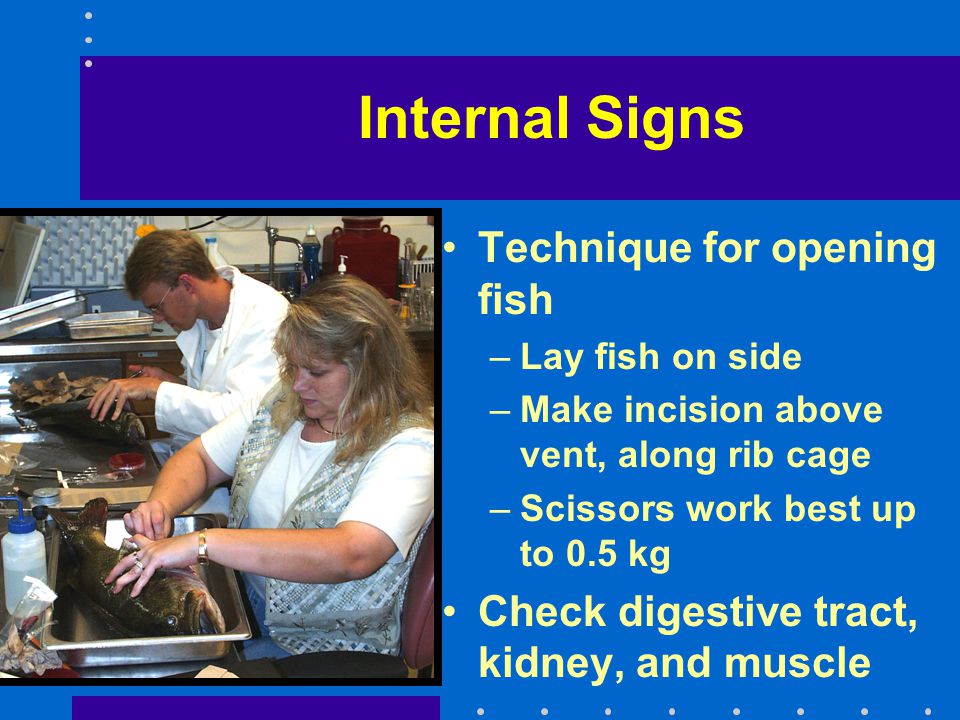 Internal Signs

• Technique for opening fish
– Lay fish on side
– Make incision above vent, along rib cage
– Scissors work best up to 0.5 kg
• Check digestive tract, kidney, and muscle